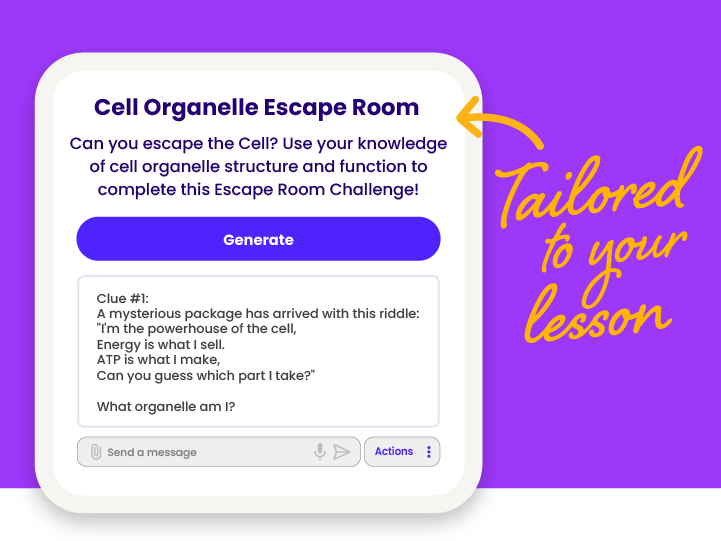 Cell Organelle Escape Room

Can you escape the Cell? Use your knowledge of cell organelle structure and function to complete this Escape Room Challenge!

Generate

Clue #1:
A mysterious package has arrived with this riddle:
"I'm the powerhouse of the cell,
Energy is what I sell.
ATP is what I make,
Can you guess which part I take?"

What organelle am I?

Send a message

Actions

Tailored to your lesson